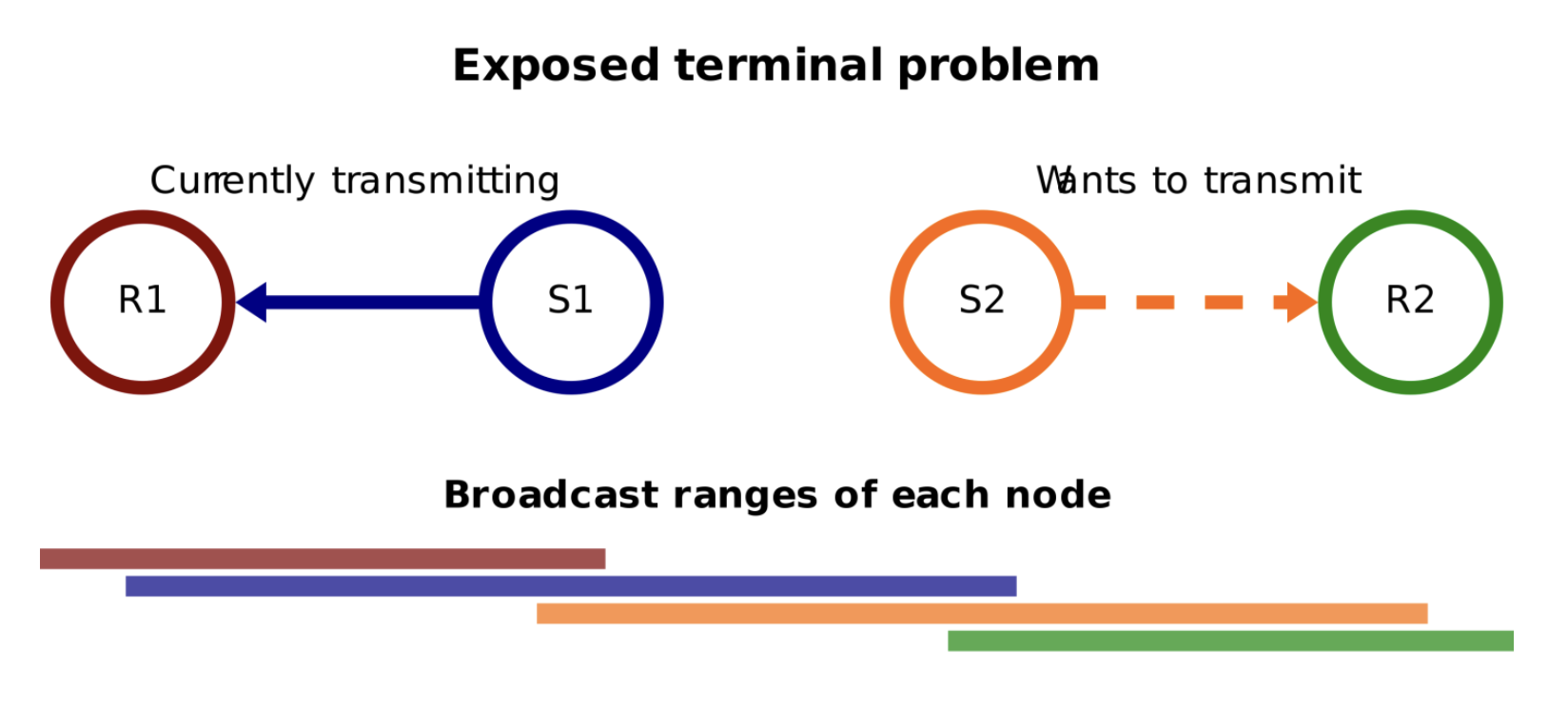 Exposed terminal problem

Currently transmitting

Wants to transmit

R1

S1

S2

R2

Broadcast ranges of each node